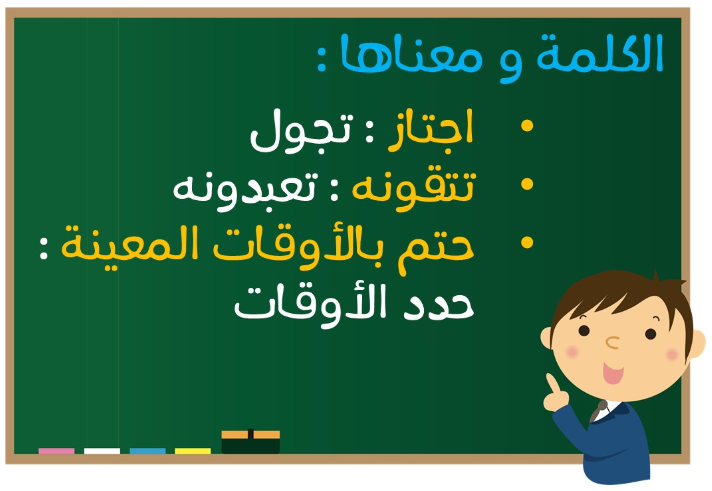 الكلمة و معناها :

• اجتاز : تجول
• تتقونه : تعبدونه
• حتم بالأوقات المعينة : حدد الأوقات